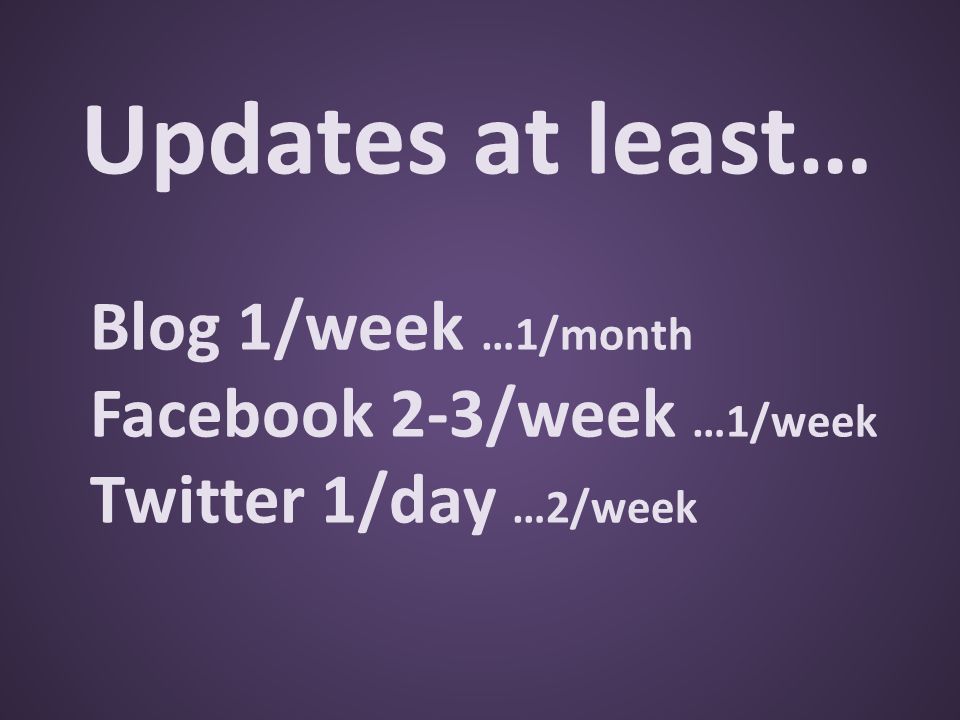 Updates at least…

Blog 1/week …1/month
Facebook 2-3/week …1/week
Twitter 1/day …2/week